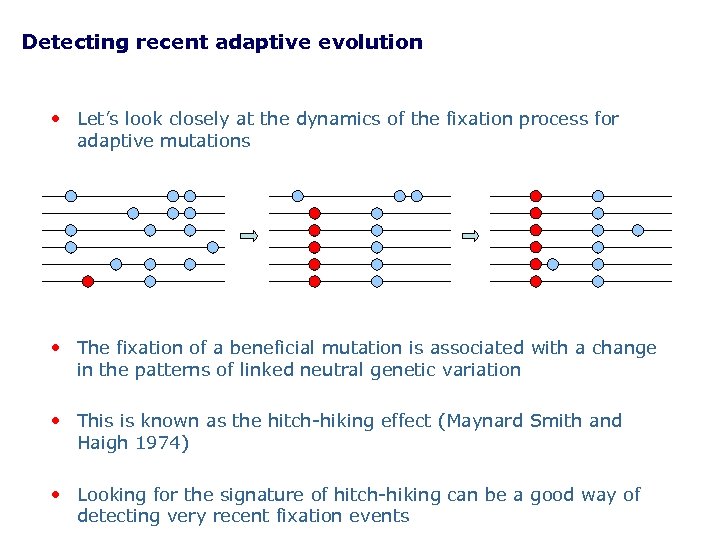 Detecting recent adaptive evolution

• Let's look closely at the dynamics of the fixation process for adaptive mutations

• The fixation of a beneficial mutation is associated with a change in the patterns of linked neutral genetic variation

• This is known as the hitch-hiking effect (Maynard Smith and Haigh 1974)

• Looking for the signature of hitch-hiking can be a good way of detecting very recent fixation events